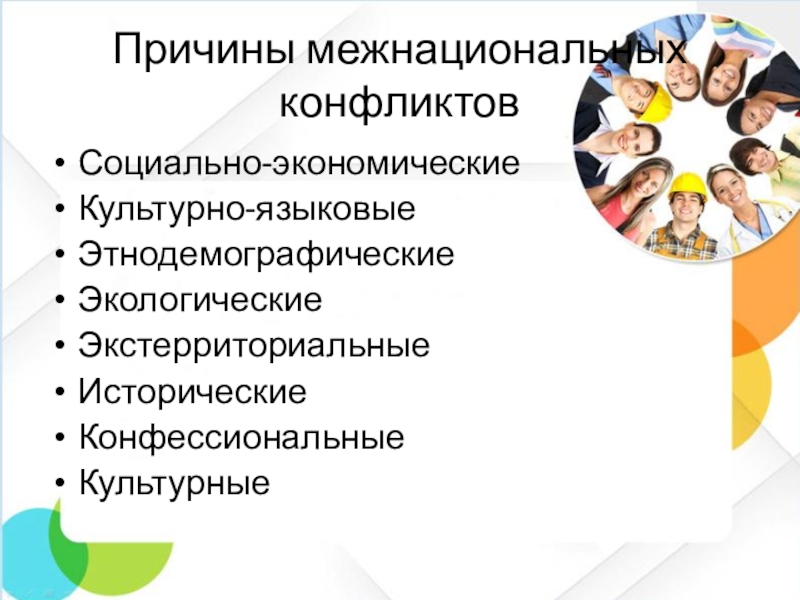 Причины межнациональных конфликтов

• Социально-экономические
• Культурно-языковые
• Этнодемографические
• Экологические
• Экстерриториальные
• Исторические
• Конфессиональные
• Культурные